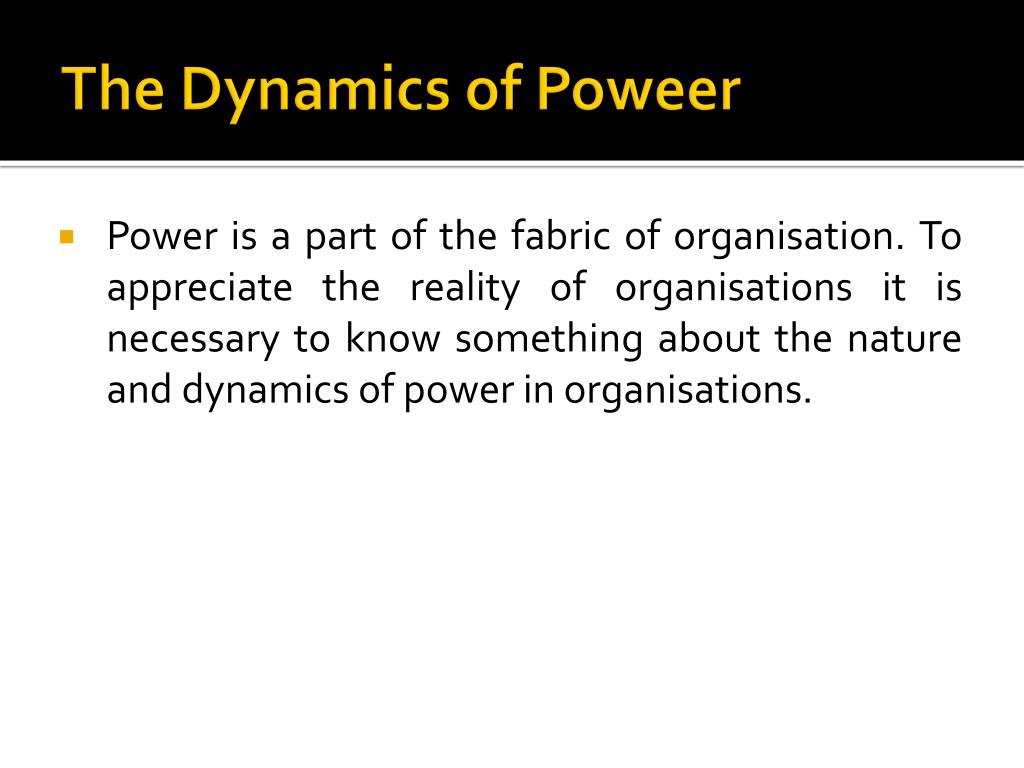 The Dynamics of Poweer

Power is a part of the fabric of organisation. To appreciate the reality of organisations it is necessary to know something about the nature and dynamics of power in organisations.